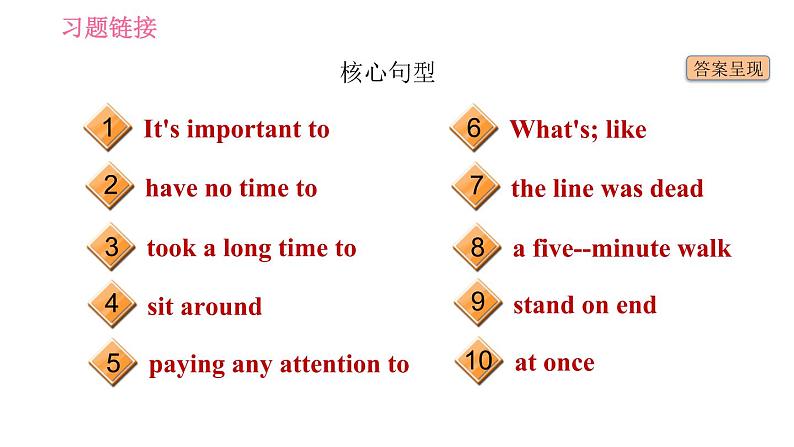 习题链接

核心句型

答案呈现

1 It's important to

2 have no time to

3 took a long time to

4 sit around

5 paying any attention to

6 What's; like

7 the line was dead

8 a five--minute walk

9 stand on end

10 at once